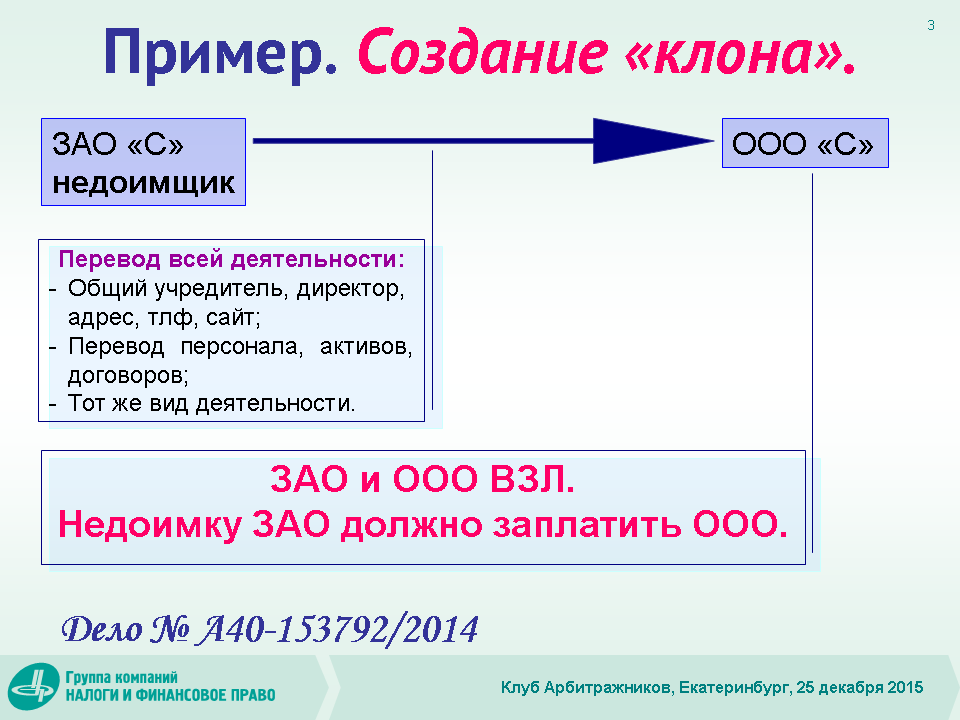 3

Пример. Создание «клона».

ЗАО «С» недоимщик

ООО «С»

Перевод всей деятельности:
- Общий учредитель, директор, адрес, тлф, сайт;
- Перевод персонала, активов, договоров;
- Тот же вид деятельности.

ЗАО и ООО ВЗЛ.
Недоимку ЗАО должно заплатить ООО.

Дело № А40-153792/2014

Группа компаний НАЛОГИ И ФИНАНСОВОЕ ПРАВО

Клуб Арбитражников, Екатеринбург, 25 декабря 2015